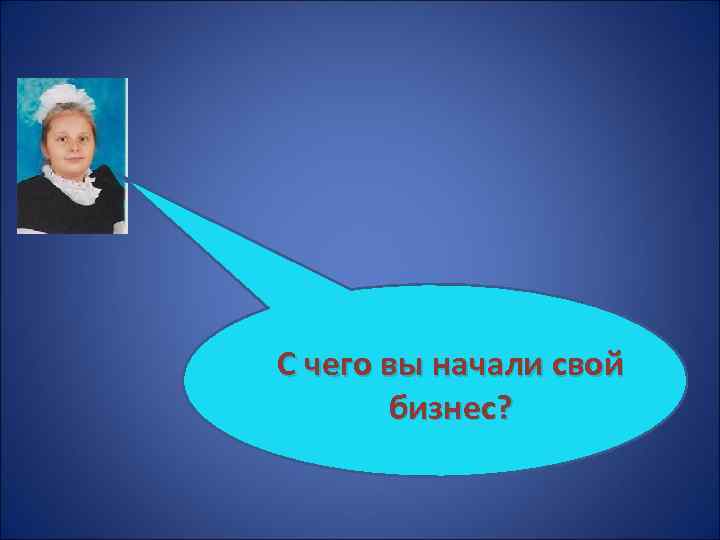 С чего вы начали свой бизнес?